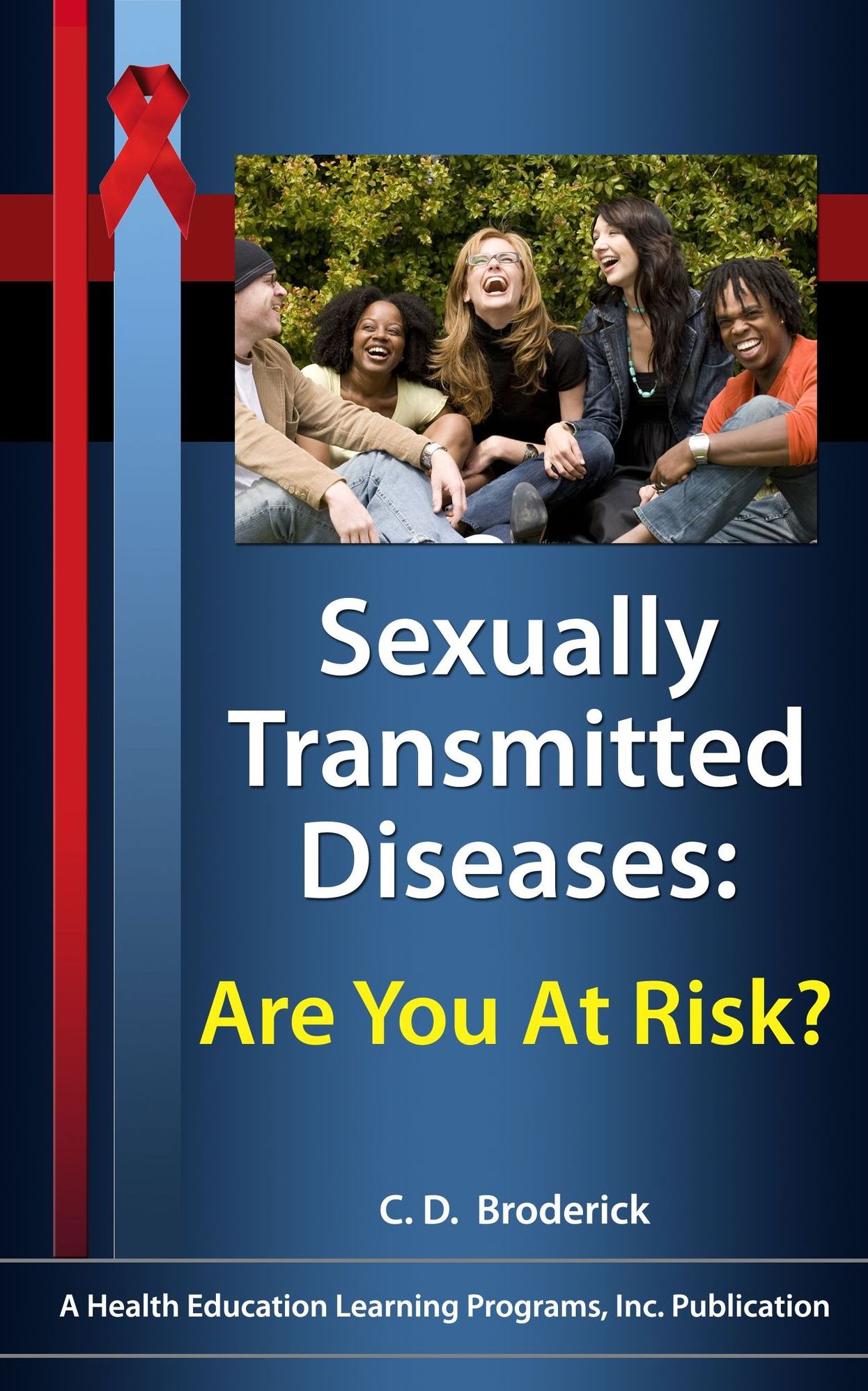 Sexually Transmitted Diseases:

Are You At Risk?

C. D. Broderick

A Health Education Learning Programs, Inc. Publication